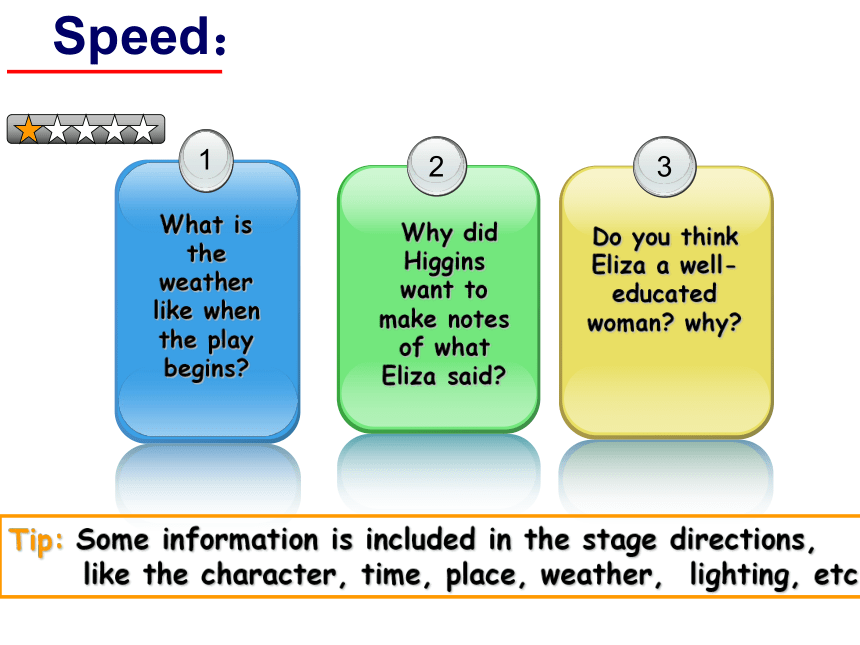 Speed：

1

What is the weather like when the play begins?

2

Why did Higgins want to make notes of what Eliza said?

3

Do you think Eliza a well-educated woman? why?

Tip: Some information is included in the stage directions, like the character, time, place, weather, lighting, etc